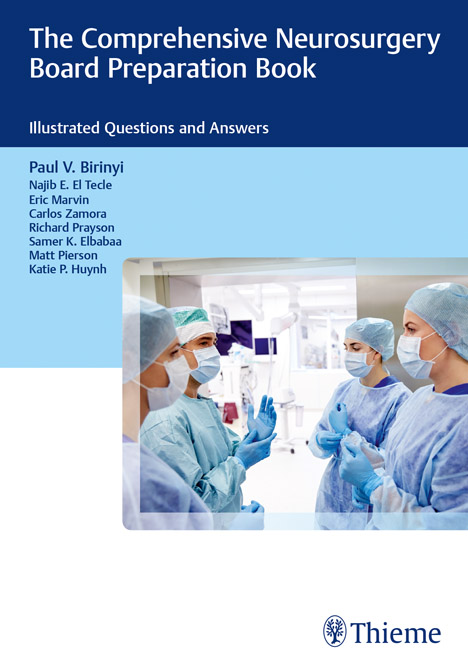 The Comprehensive Neurosurgery Board Preparation Book

Illustrated Questions and Answers

Paul V. Birinyi
Najib E. El Tecle
Eric Marvin
Carlos Zamora
Richard Prayson
Samer K. Elbabaa
Matt Pierson
Katie P. Huynh

Thieme